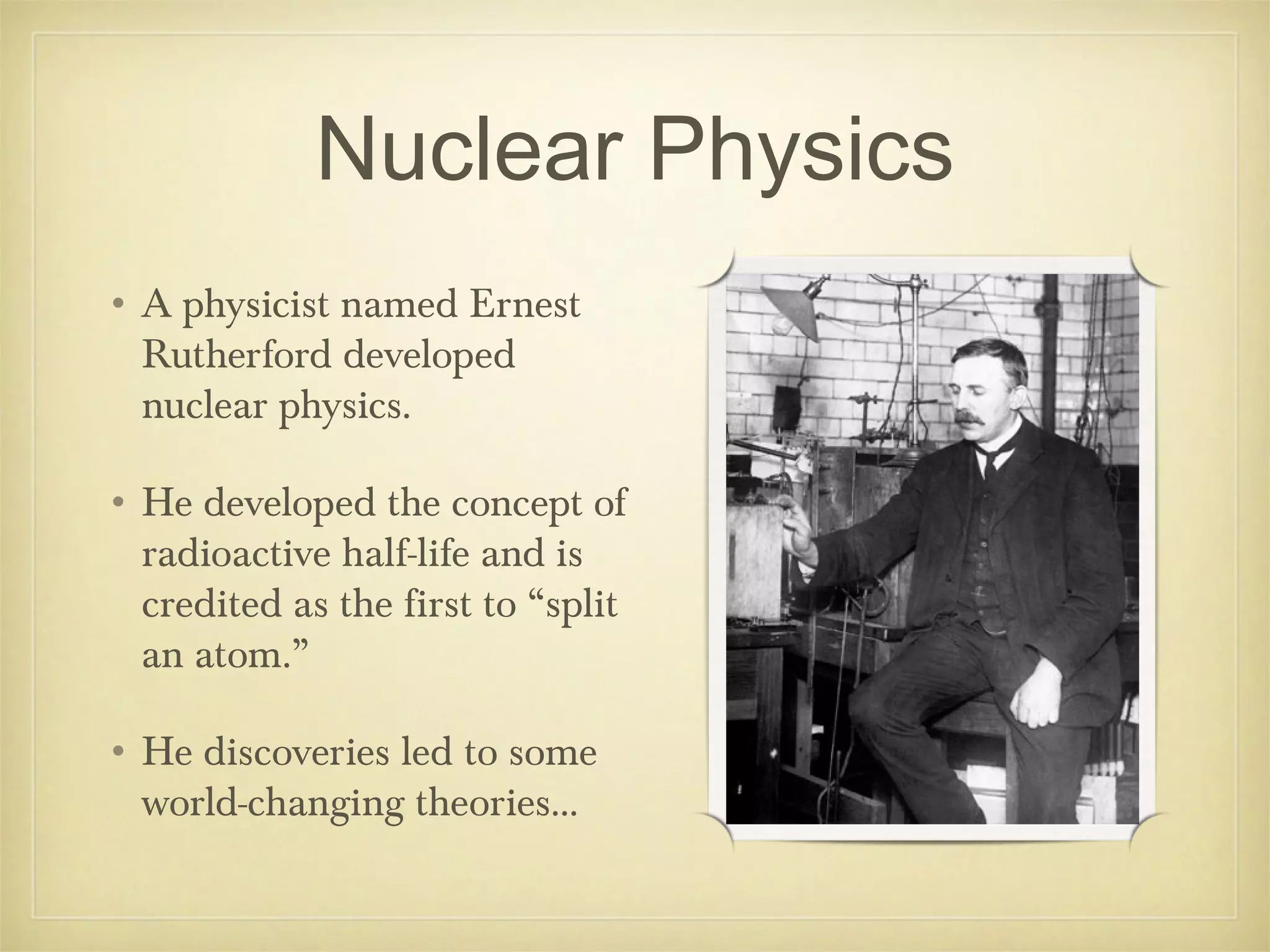 Nuclear Physics

• A physicist named Ernest Rutherford developed nuclear physics.

• He developed the concept of radioactive half-life and is credited as the first to “split an atom.”

• He discoveries led to some world-changing theories...